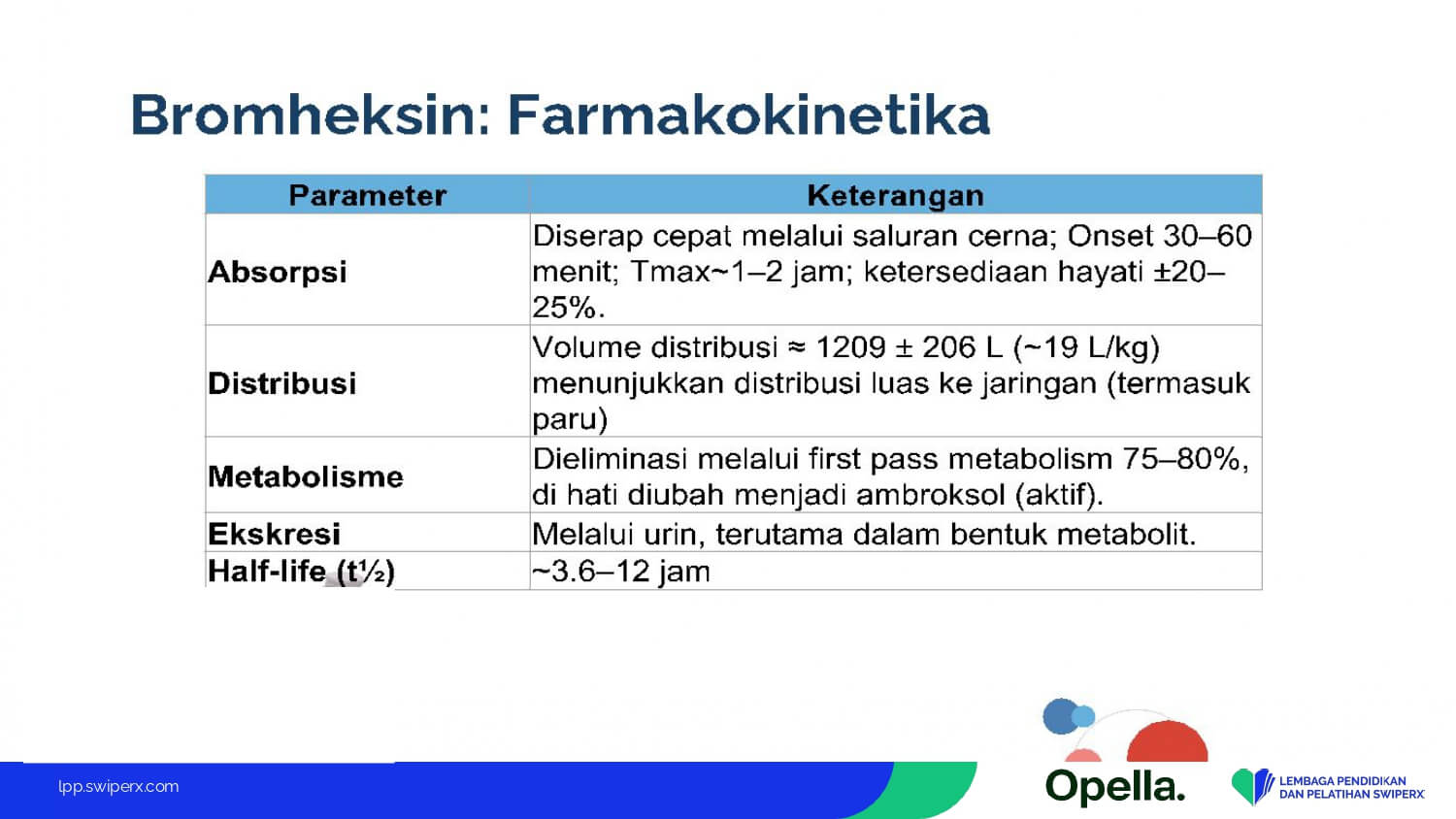 Bromheksin: Farmakokinetika

| Parameter | Keterangan |
|---|---|
| Absorpsi | Diserap cepat melalui saluran cerna; Onset 30–60 menit; Tmax~1–2 jam; ketersediaan hayati ±20–25%. |
| Distribusi | Volume distribusi ≈ 1209 ± 206 L (~19 L/kg) menunjukkan distribusi luas ke jaringan (termasuk paru) |
| Metabolisme | Dieliminasi melalui first pass metabolism 75–80%, di hati diubah menjadi ambroksol (aktif). |
| Ekskresi | Melalui urin, terutama dalam bentuk metabolit. |
| Half-life (t½) | ~3.6–12 jam |

lpp.swiperx.com

Opella.

LEMBAGA PENDIDIKAN DAN PELATIHAN SWIPERX